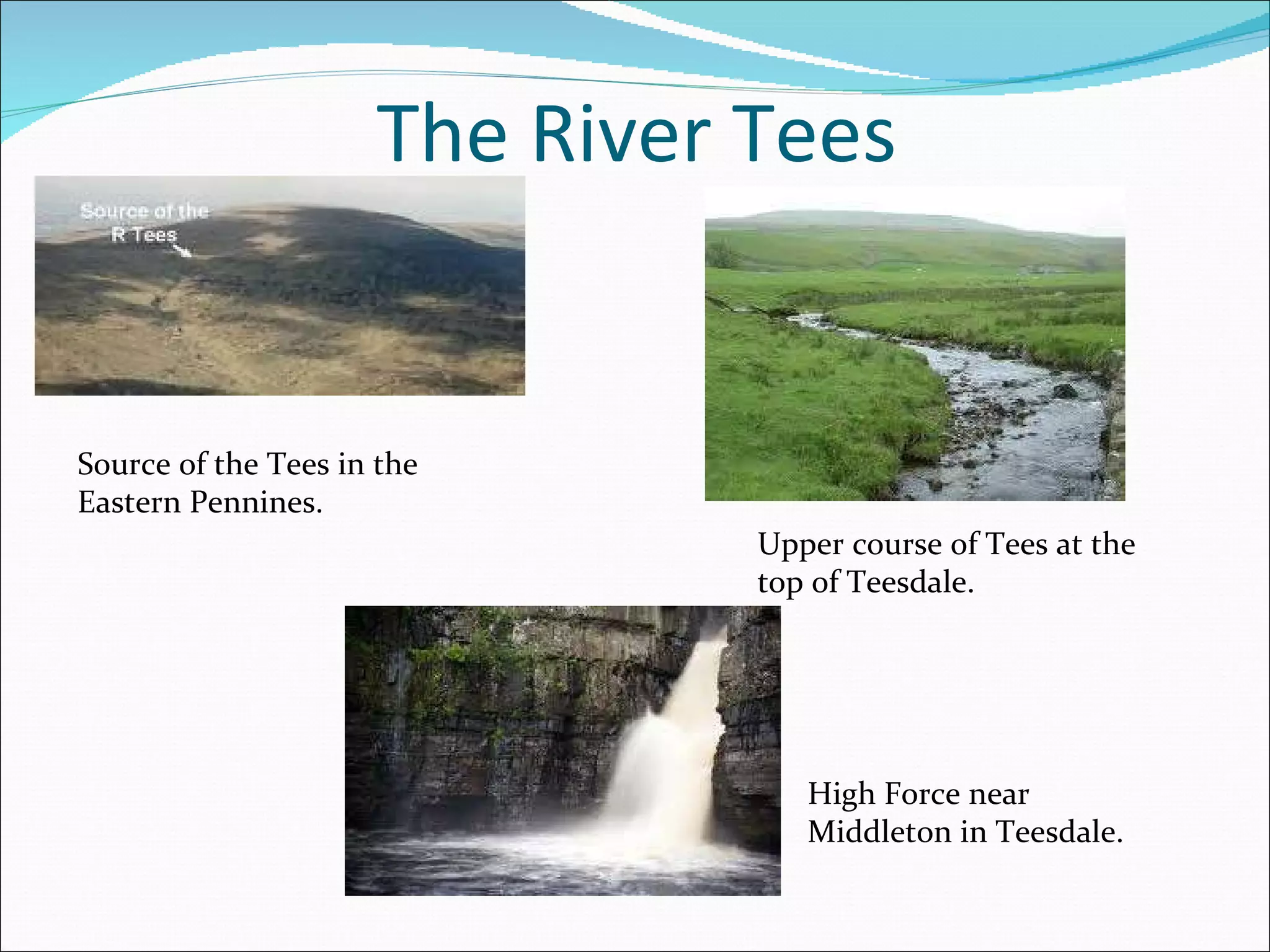 The River Tees

Source of the R Tees

Source of the Tees in the Eastern Pennines.

Upper course of Tees at the top of Teesdale.

High Force near Middleton in Teesdale.